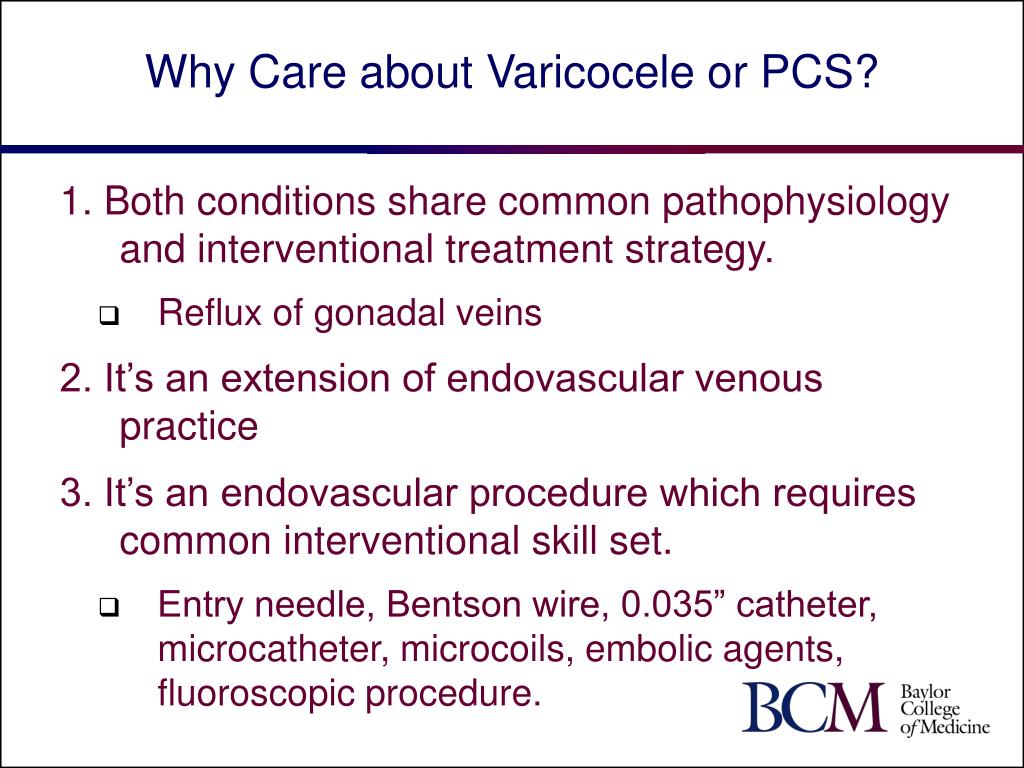 Why Care about Varicocele or PCS?

1. Both conditions share common pathophysiology and interventional treatment strategy.

❑ Reflux of gonadal veins

2. It’s an extension of endovascular venous practice

3. It’s an endovascular procedure which requires common interventional skill set.

❑ Entry needle, Bentson wire, 0.035” catheter, microcatheter, microcoils, embolic agents, fluoroscopic procedure.

BCM Baylor College of Medicine